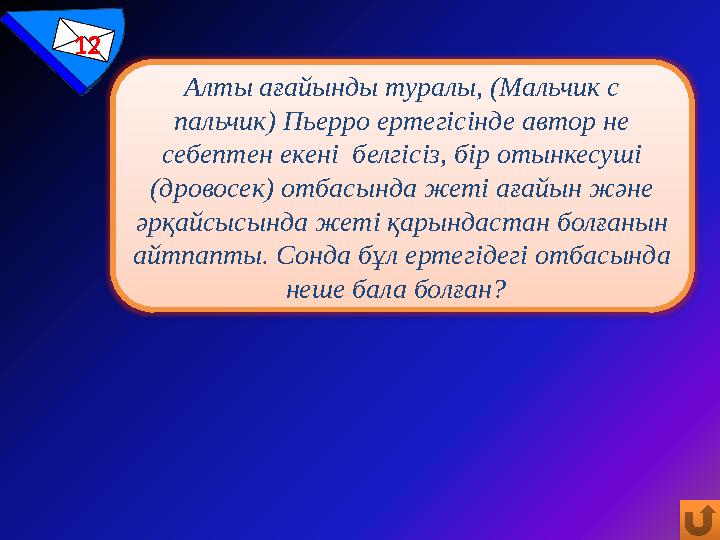 12

Алты ағайынды туралы, (Мальчик с пальчик) Пьерро ертегісінде автор не себептен екені белгісіз, бір отынкесуші (дровосек) отбасында жеті ағайын және әрқайсысында жеті қарындастан болғанын айтпапты. Сонда бұл ертегідегі отбасында неше бала болған?